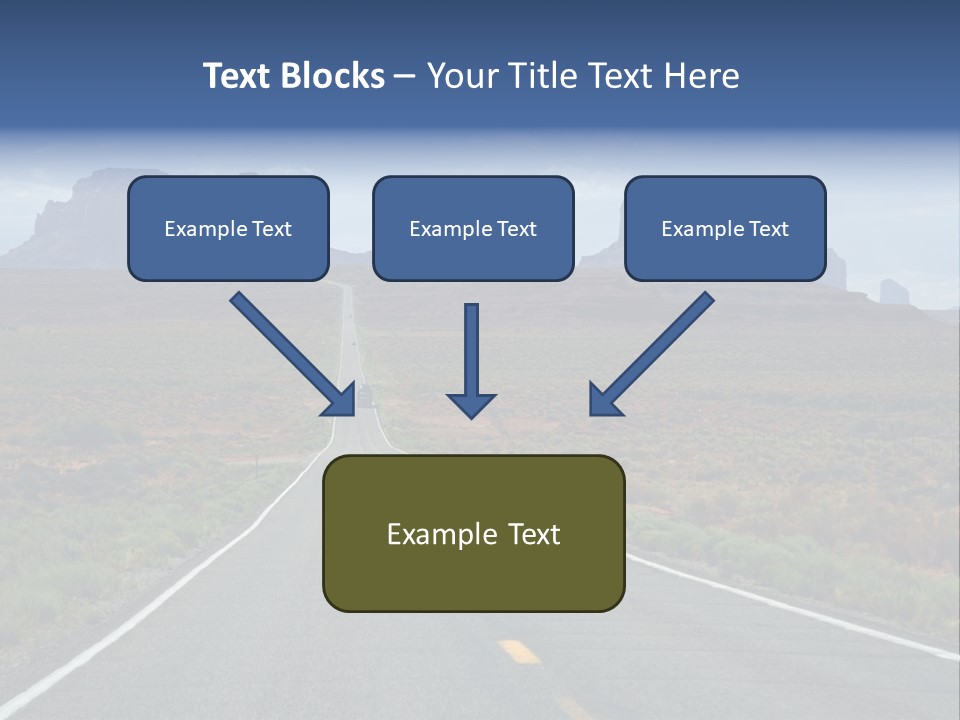 Text Blocks – Your Title Text Here

Example Text

Example Text

Example Text

Example Text